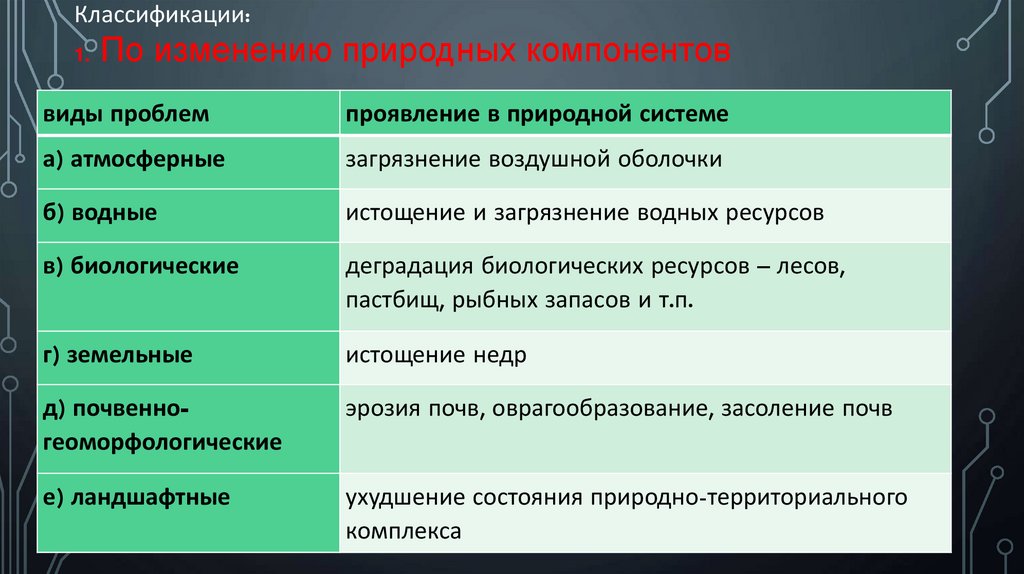 Классификации:

1. По изменению природных компонентов

| виды проблем | проявление в природной системе |
|---|---|
| а) атмосферные | загрязнение воздушной оболочки |
| б) водные | истощение и загрязнение водных ресурсов |
| в) биологические | деградация биологических ресурсов – лесов, пастбищ, рыбных запасов и т.п. |
| г) земельные | истощение недр |
| д) почвенно-геоморфологические | эрозия почв, оврагообразование, засоление почв |
| е) ландшафтные | ухудшение состояния природно-территориального комплекса |